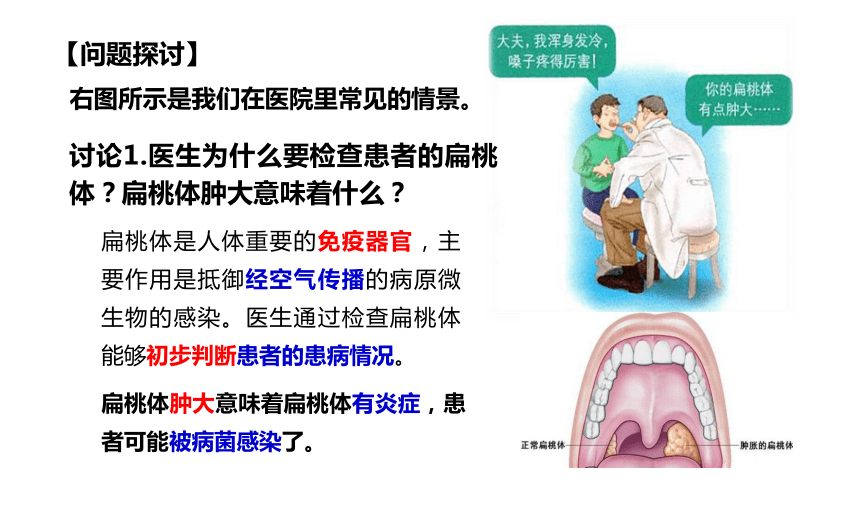 【问题探讨】

右图所示是我们在医院里常见的情景。

讨论1.医生为什么要检查患者的扁桃体？扁桃体肿大意味着什么？

扁桃体是人体重要的免疫器官，主要作用是抵御经空气传播的病原微生物的感染。医生通过检查扁桃体能够初步判断患者的患病情况。

扁桃体肿大意味着扁桃体有炎症，患者可能被病菌感染了。

大夫，我浑身发冷，嗓子疼得厉害！

你的扁桃体有点肿大……

正常扁桃体

肿胀的扁桃体